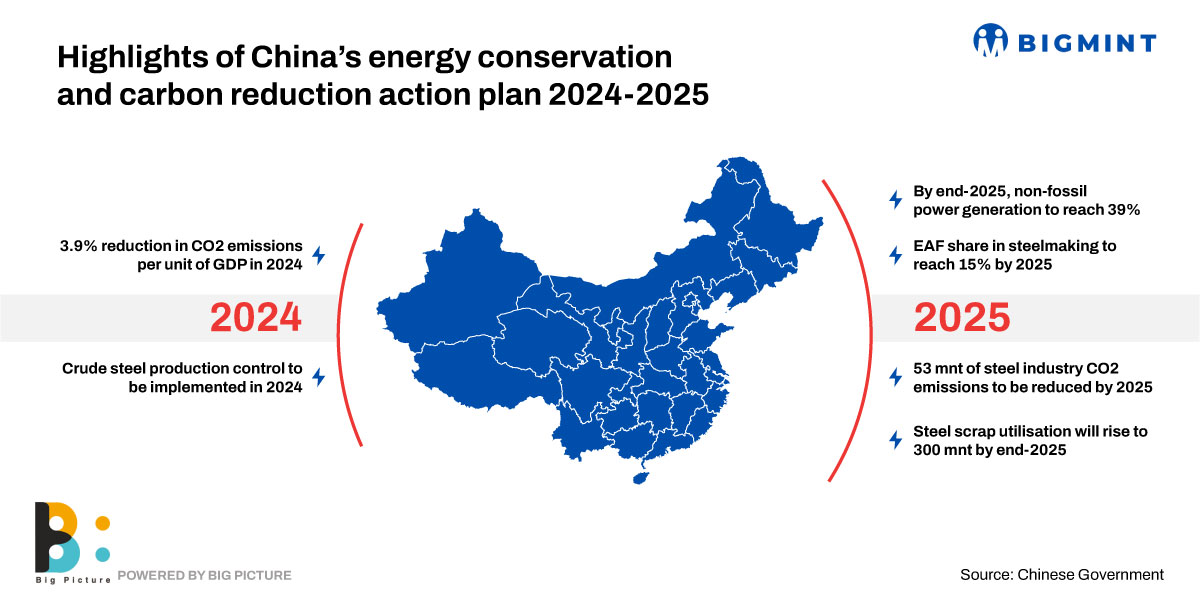 Highlights of China's energy conservation and carbon reduction action plan 2024-2025

BIGMINT

3.9% reduction in CO2 emissions per unit of GDP in 2024

2024

Crude steel production control to be implemented in 2024

By end-2025, non-fossil power generation to reach 39%

EAF share in steelmaking to reach 15% by 2025

2025

53 mnt of steel industry CO2 emissions to be reduced by 2025

Steel scrap utilisation will rise to 300 mnt by end-2025

Big Picture POWERED BY BIG PICTURE

Source: Chinese Government